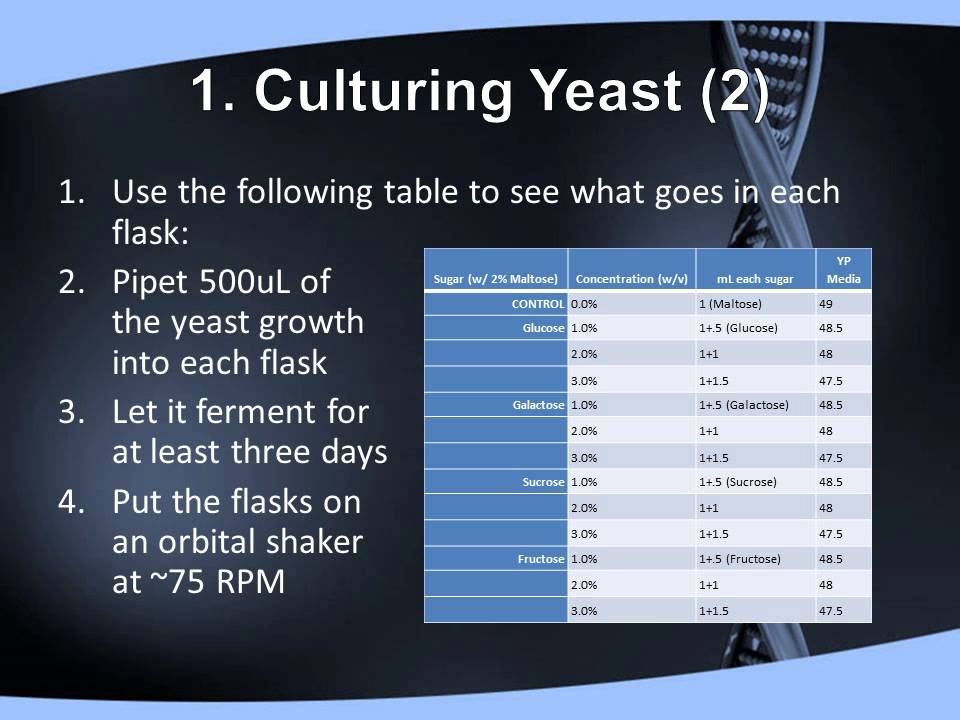 1. Culturing Yeast (2)

1. Use the following table to see what goes in each flask:
2. Pipet 500uL of the yeast growth into each flask
3. Let it ferment for at least three days
4. Put the flasks on an orbital shaker at ~75 RPM

| Sugar (w/ 2% Maltose) | Concentration (w/v) | mL each sugar | YP Media |
|---|---|---|---|
| CONTROL | 0.0% | 1 (Maltose) | 49 |
| Glucose | 1.0% | 1+.5 (Glucose) | 48.5 |
| | 2.0% | 1+1 | 48 |
| | 3.0% | 1+1.5 | 47.5 |
| Galactose | 1.0% | 1+.5 (Galactose) | 48.5 |
| | 2.0% | 1+1 | 48 |
| | 3.0% | 1+1.5 | 47.5 |
| Sucrose | 1.0% | 1+.5 (Sucrose) | 48.5 |
| | 2.0% | 1+1 | 48 |
| | 3.0% | 1+1.5 | 47.5 |
| Fructose | 1.0% | 1+.5 (Fructose) | 48.5 |
| | 2.0% | 1+1 | 48 |
| | 3.0% | 1+1.5 | 47.5 |